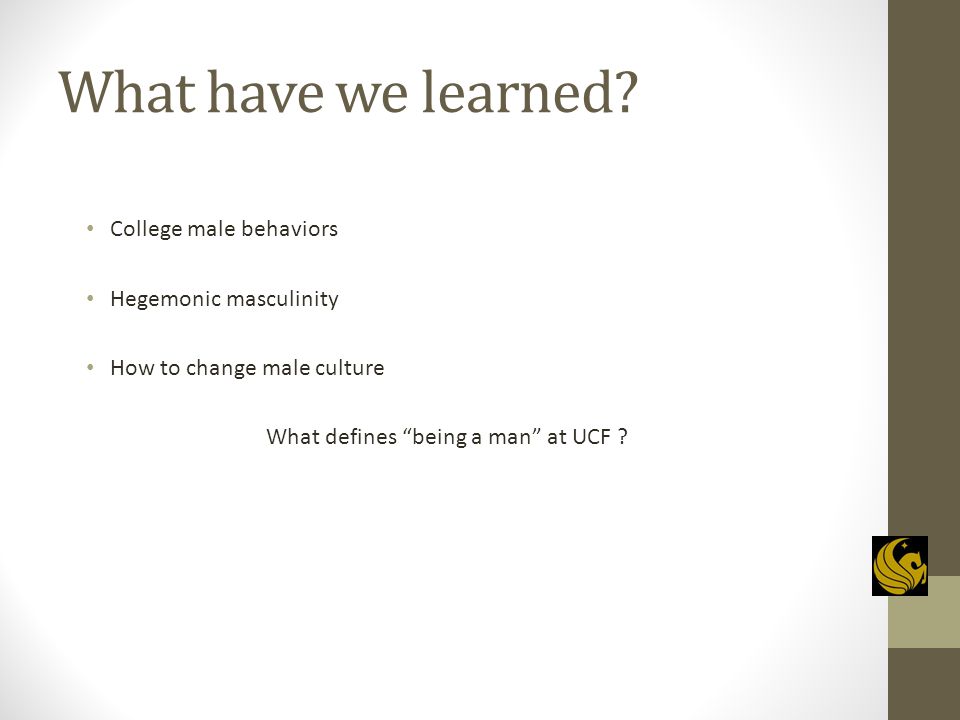 What have we learned?

• College male behaviors

• Hegemonic masculinity

• How to change male culture

What defines “being a man” at UCF ?